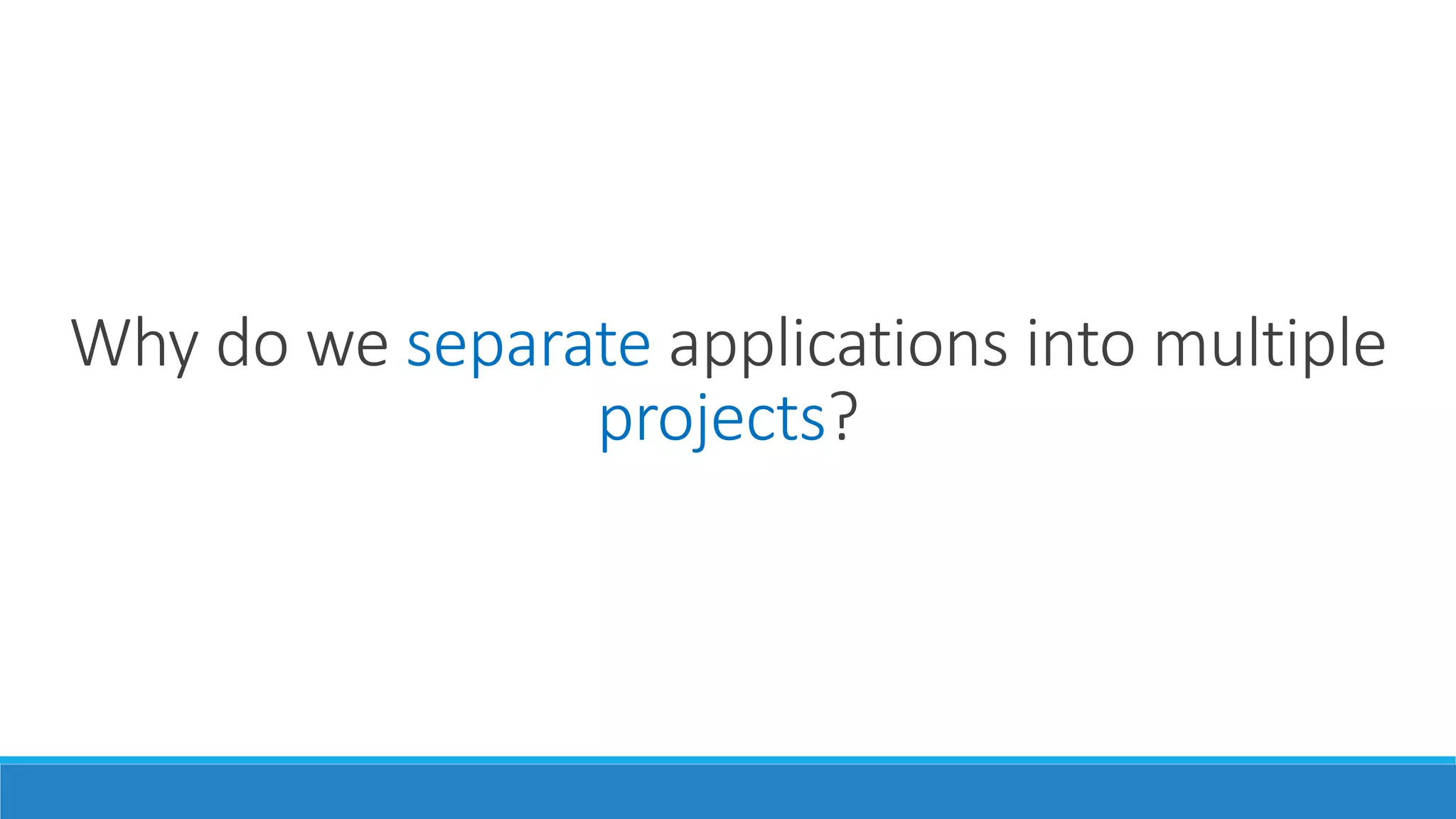 Why do we separate applications into multiple projects?